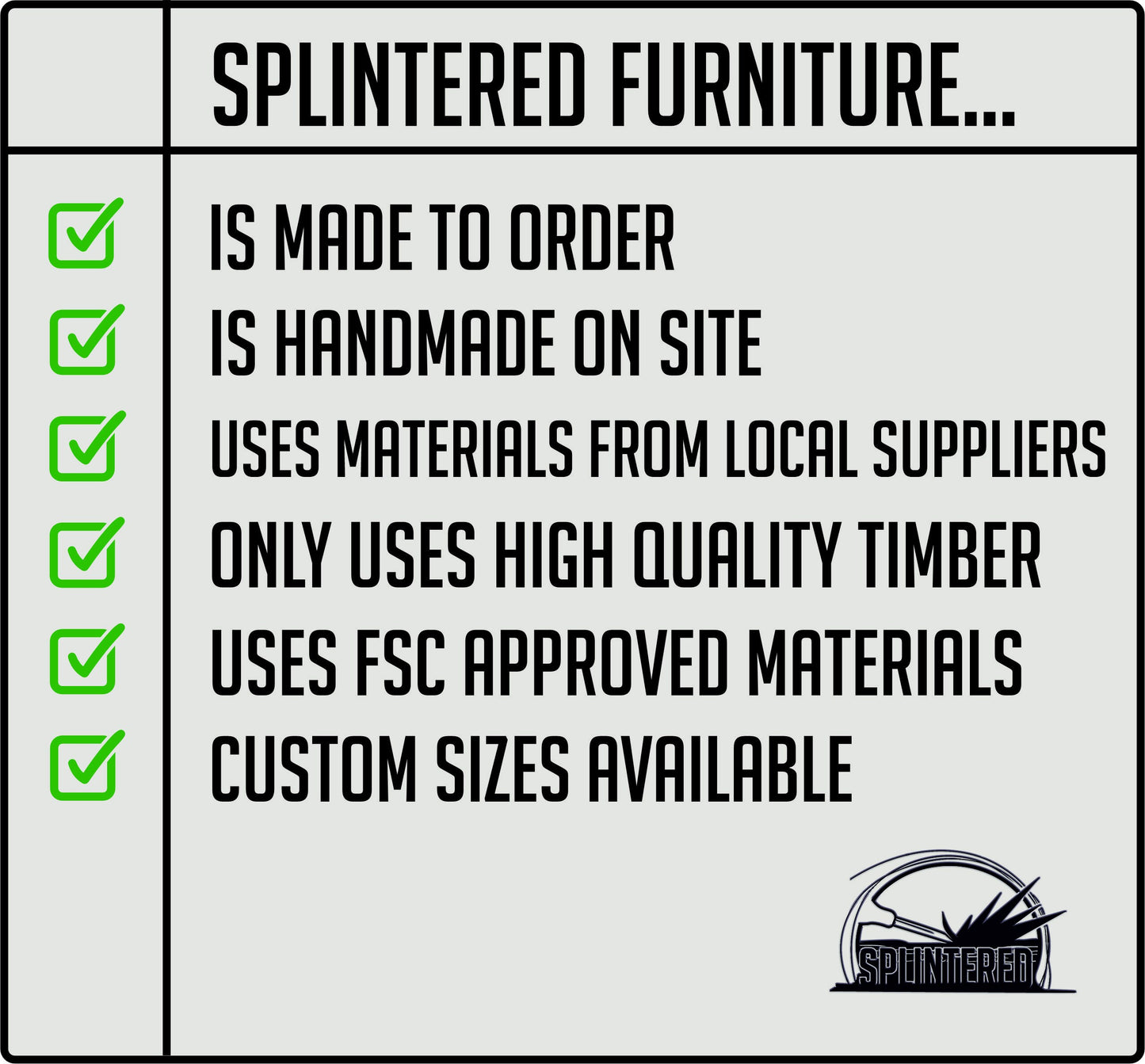 SPLINTERED FURNITURE...

IS MADE TO ORDER
IS HANDMADE ON SITE
USES MATERIALS FROM LOCAL SUPPLIERS
ONLY USES HIGH QUALITY TIMBER
USES FSC APPROVED MATERIALS
CUSTOM SIZES AVAILABLE

SPLINTERED